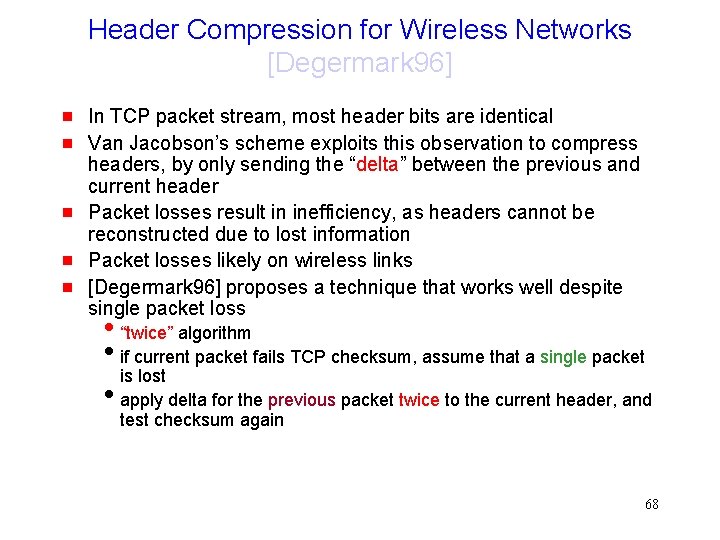 Header Compression for Wireless Networks
[Degermark96]

- In TCP packet stream, most header bits are identical
- Van Jacobson's scheme exploits this observation to compress headers, by only sending the "delta" between the previous and current header
- Packet losses result in inefficiency, as headers cannot be reconstructed due to lost information
- Packet losses likely on wireless links
- [Degermark96] proposes a technique that works well despite single packet loss
  - "twice" algorithm
  - if current packet fails TCP checksum, assume that a single packet is lost
  - apply delta for the previous packet twice to the current header, and test checksum again

68